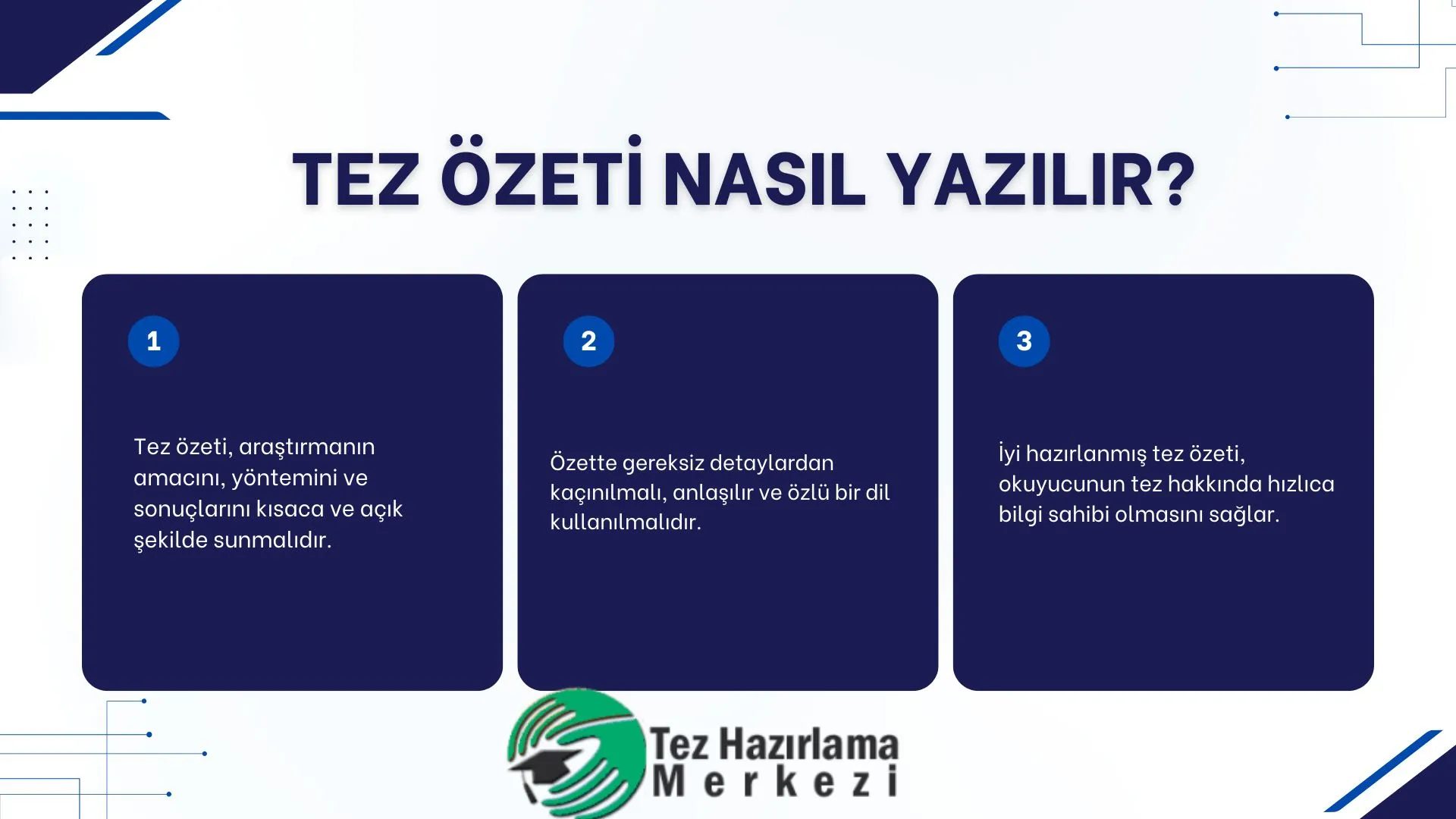 TEZ ÖZETİ NASIL YAZILIR?

1

Tez özeti, araştırmanın amacını, yöntemini ve sonuçlarını kısaca ve açık şekilde sunmalıdır.

2

Özette gereksiz detaylardan kaçınılmalı, anlaşılır ve özlü bir dil kullanılmalıdır.

3

İyi hazırlanmış tez özeti, okuyucunun tez hakkında hızlıca bilgi sahibi olmasını sağlar.

Tez Hazırlama Merkezi